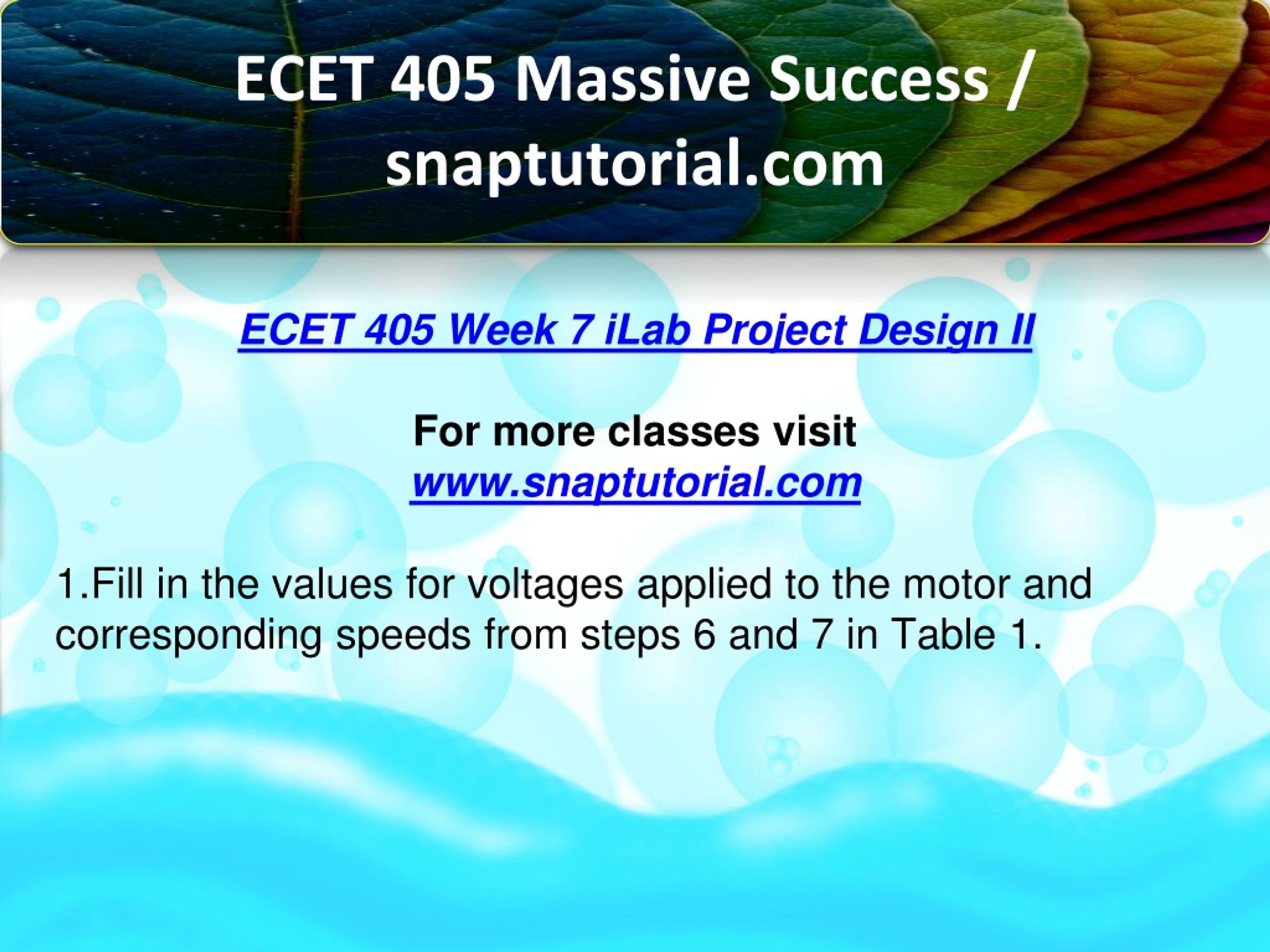 ECET 405 Massive Success / snaptutorial.com

ECET 405 Week 7 iLab Project Design II

For more classes visit
www.snaptutorial.com

1.Fill in the values for voltages applied to the motor and corresponding speeds from steps 6 and 7 in Table 1.